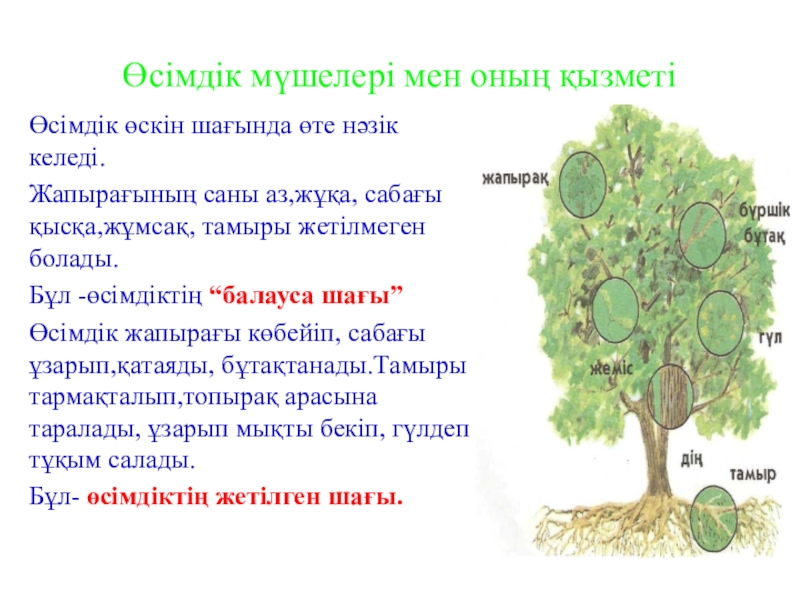 Өсімдік мүшелері мен оның қызметі

Өсімдік өскін шағында өте нәзік келеді.

Жапырағының саны аз,жұқа, сабағы қысқа,жұмсақ, тамыры жетілмеген болады.

Бұл -өсімдіктің “балауса шағы”

Өсімдік жапырағы көбейіп, сабағы ұзарып,қатаяды, бұтақтанады.Тамыры тармақталып,топырақ арасына таралады, ұзарып мықты бекіп, гүлдеп тұқым салады.

Бұл- өсімдіктің жетілген шағы.

жапырақ
бүршік
бұтақ
гүл
жеміс
дің
тамыр